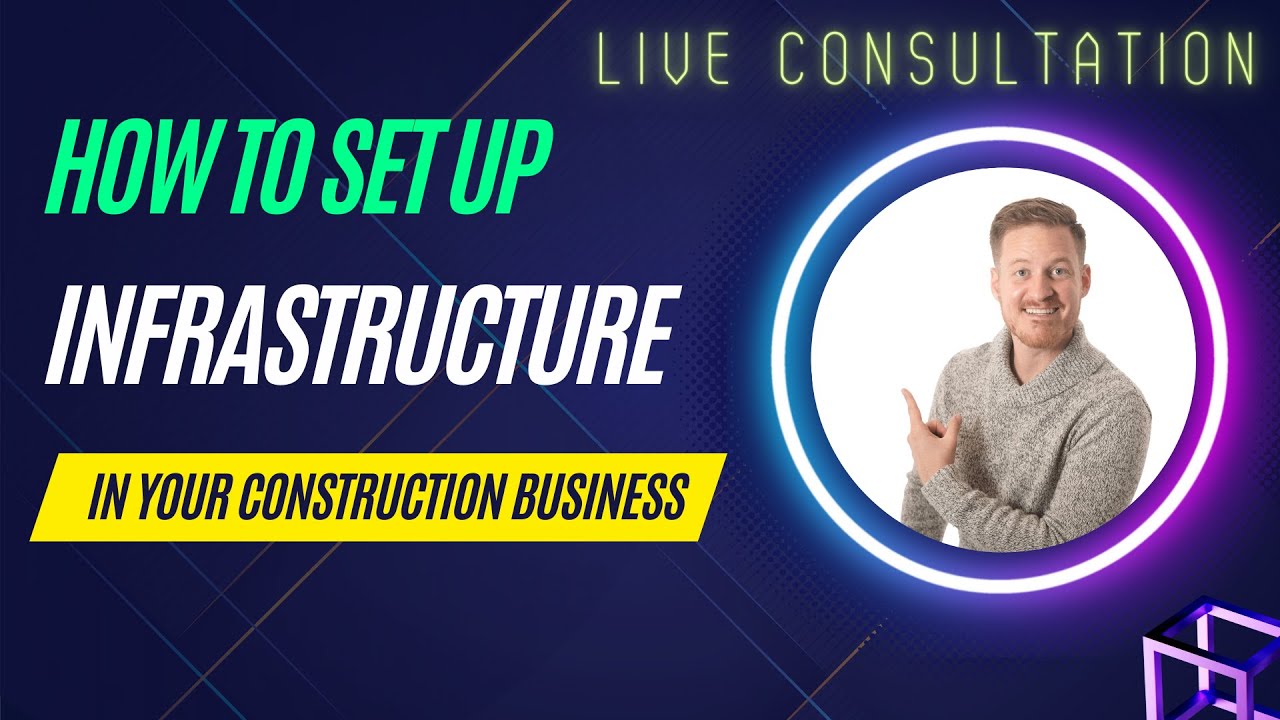 LIVE CONSULTATION

HOW TO SET UP

INFRASTRUCTURE

IN YOUR CONSTRUCTION BUSINESS